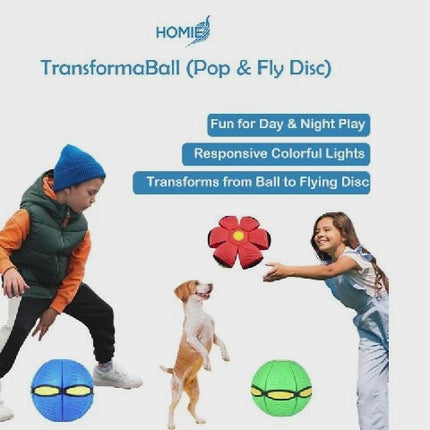 HOMIE

TransformaBall (Pop & Fly Disc)

Fun for Day & Night Play

Responsive Colorful Lights

Transforms from Ball to Flying Disc